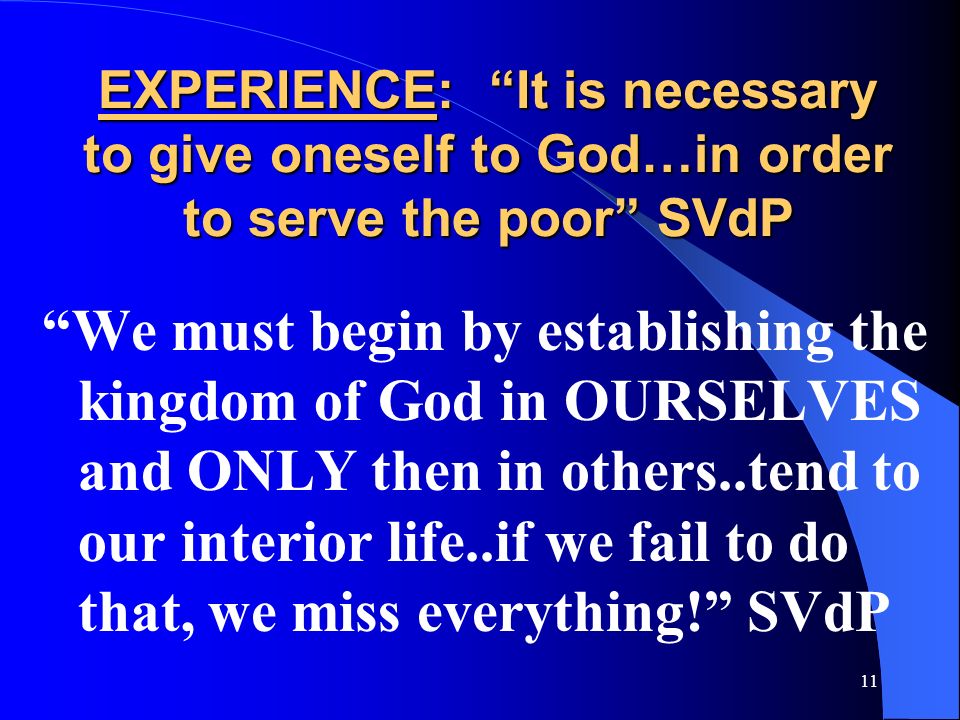 EXPERIENCE: “It is necessary to give oneself to God…in order to serve the poor” SVdP

“We must begin by establishing the kingdom of God in OURSELVES and ONLY then in others..tend to our interior life..if we fail to do that, we miss everything!” SVdP

11